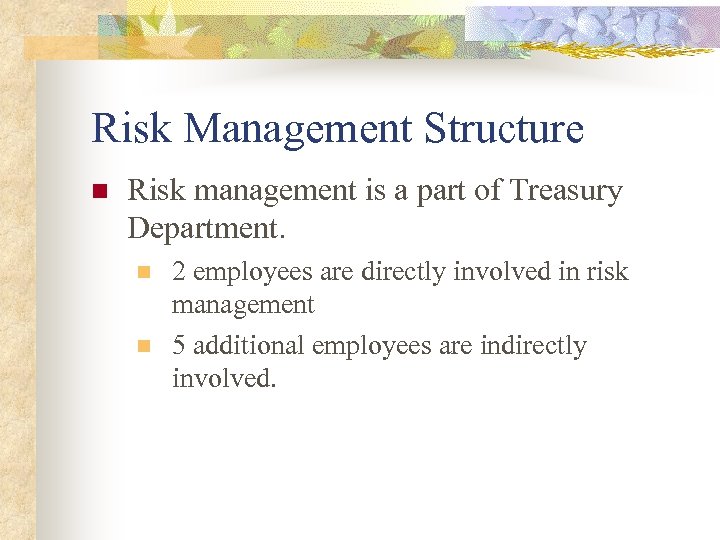 Risk Management Structure

Risk management is a part of Treasury Department.

2 employees are directly involved in risk management

5 additional employees are indirectly involved.